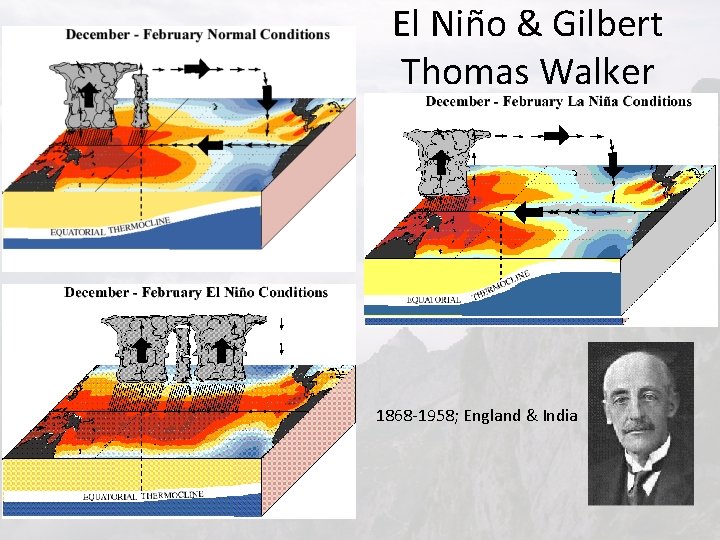 El Niño & Gilbert Thomas Walker

December - February Normal Conditions

EQUATORIAL THERMOCLINE

December - February La Niña Conditions

EQUATORIAL THERMOCLINE

December - February El Niño Conditions

EQUATORIAL THERMOCLINE

1868-1958; England & India